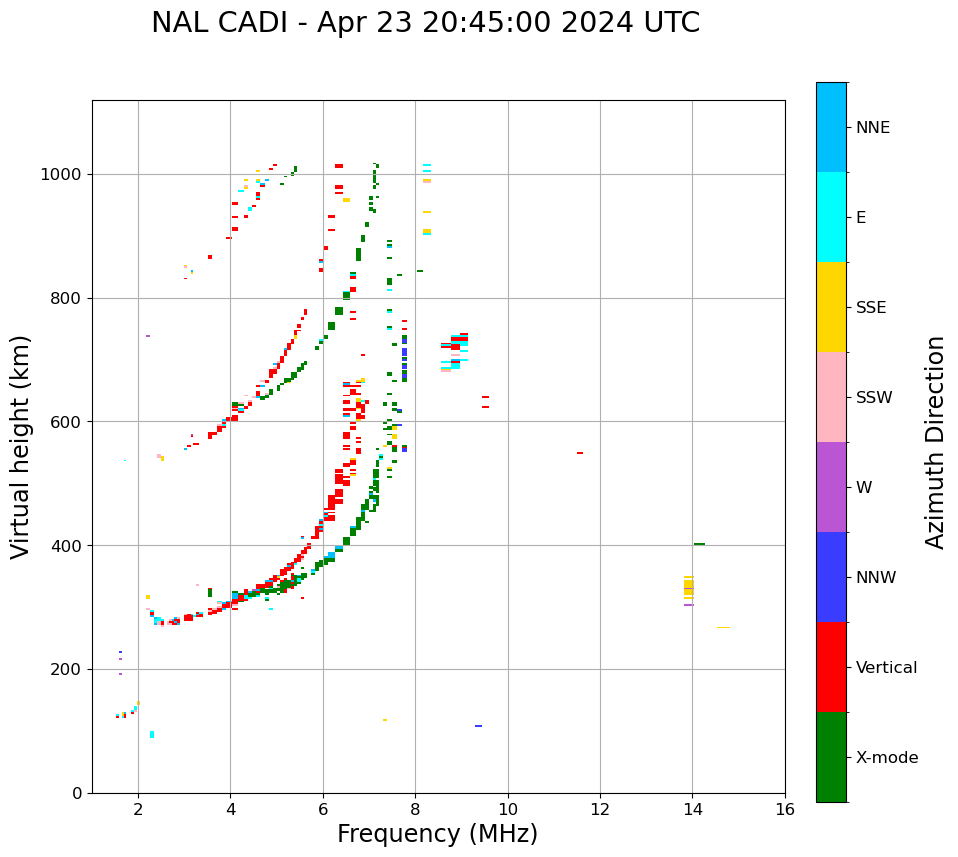 NAL CADI - Apr 23 20:45:00 2024 UTC

Virtual height (km)

1000
800
600
400
200
0

2
4
6
8
10
12
14
16

Frequency (MHz)

NNE
E
SSE
SSW
W
NNW
Vertical
X-mode

Azimuth Direction